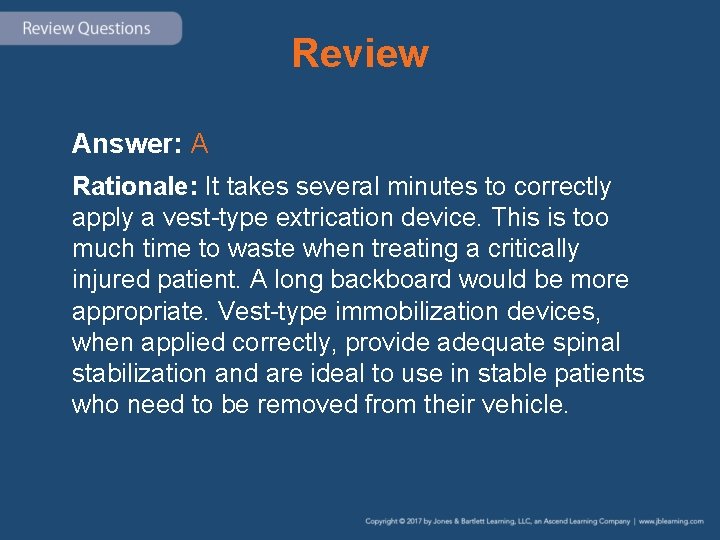 Review Questions

Review

Answer: A

Rationale: It takes several minutes to correctly apply a vest-type extrication device. This is too much time to waste when treating a critically injured patient. A long backboard would be more appropriate. Vest-type immobilization devices, when applied correctly, provide adequate spinal stabilization and are ideal to use in stable patients who need to be removed from their vehicle.

Copyright © 2017 by Jones & Bartlett Learning, LLC, an Ascend Learning Company | www.jblearning.com